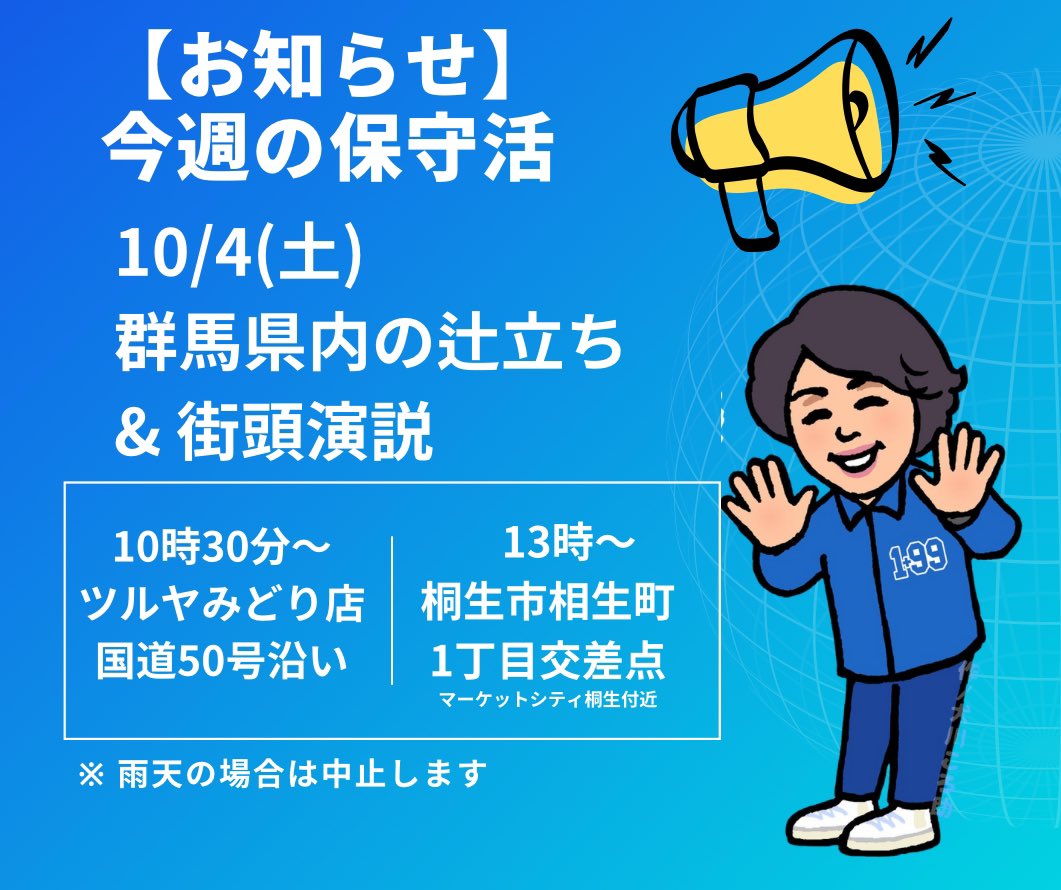 【お知らせ】
今週の保守活

10/4(土)
群馬県内の辻立ち
& 街頭演説

10時30分〜
ツルヤみどり店
国道50号沿い

13時〜
桐生市相生町
1丁目交差点
マーケットシティ桐生付近

※ 雨天の場合は中止します

1:99